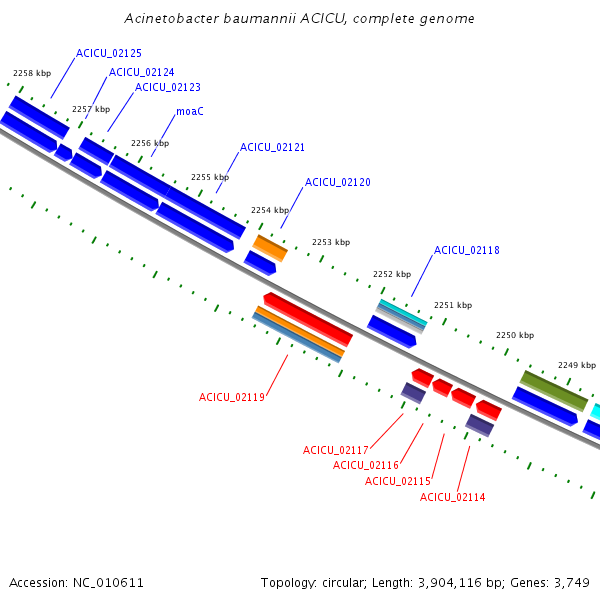 Acinetobacter baumannii ACICU, complete genome

ACICU_02125
2258 kbp
ACICU_02124
ACICU_02123
2257 kbp
moaC
2256 kbp
ACICU_02121
2255 kbp
ACICU_02120
2254 kbp
2253 kbp
ACICU_02118
2252 kbp
2251 kbp
2250 kbp
2249 kbp
ACICU_02119
ACICU_02117
ACICU_02116
ACICU_02115
ACICU_02114

Accession: NC_010611
Topology: circular; Length: 3,904,116 bp; Genes: 3,749